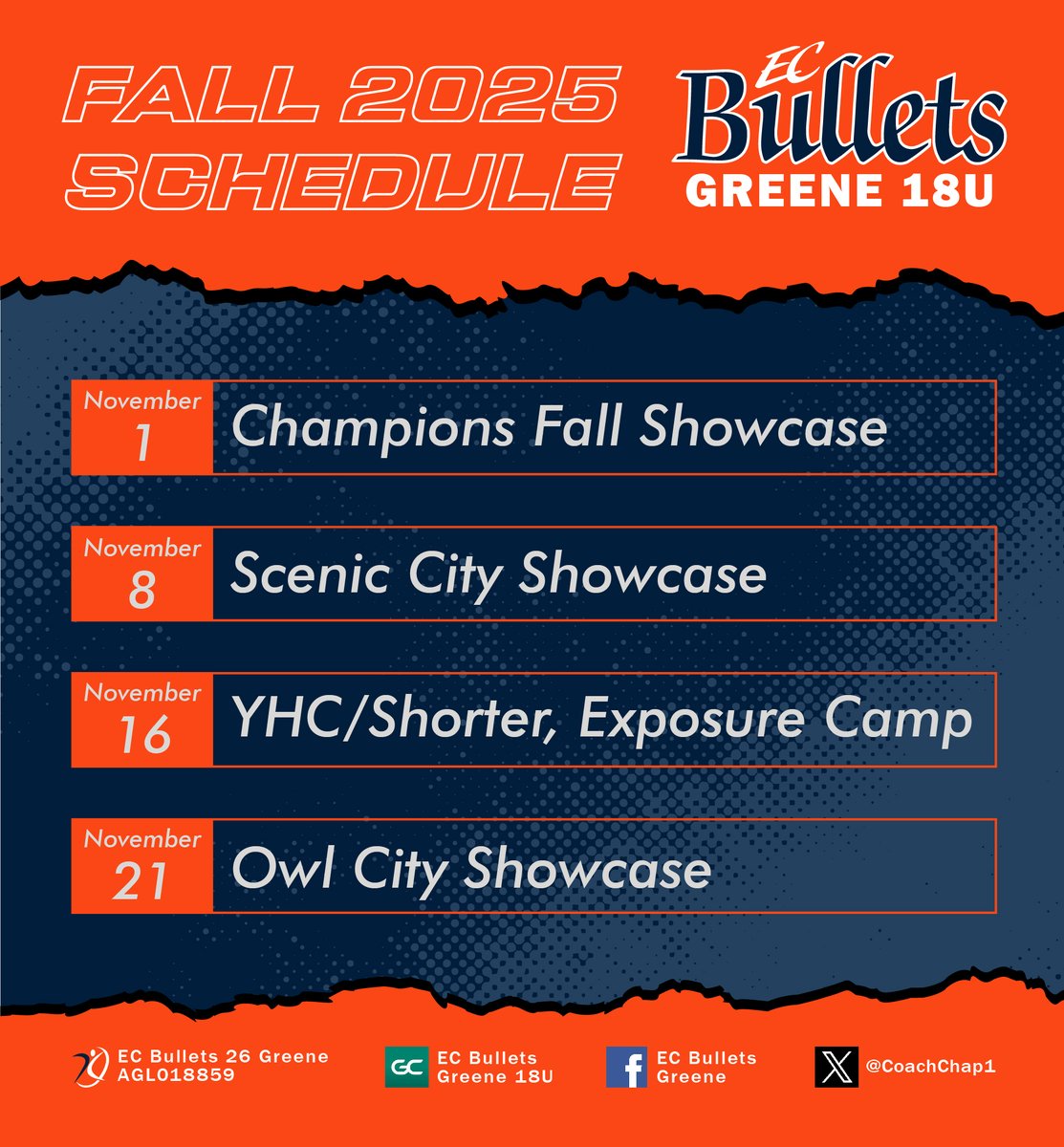 FALL 2025 SCHEDULE

EC Bullets
GREENE 18U

November 1 Champions Fall Showcase

November 8 Scenic City Showcase

November 16 YHC/Shorter, Exposure Camp

November 21 Owl City Showcase

EC Bullets 26 Greene AGL018859

GC EC Bullets Greene 18U

EC Bullets Greene

@CoachChap1